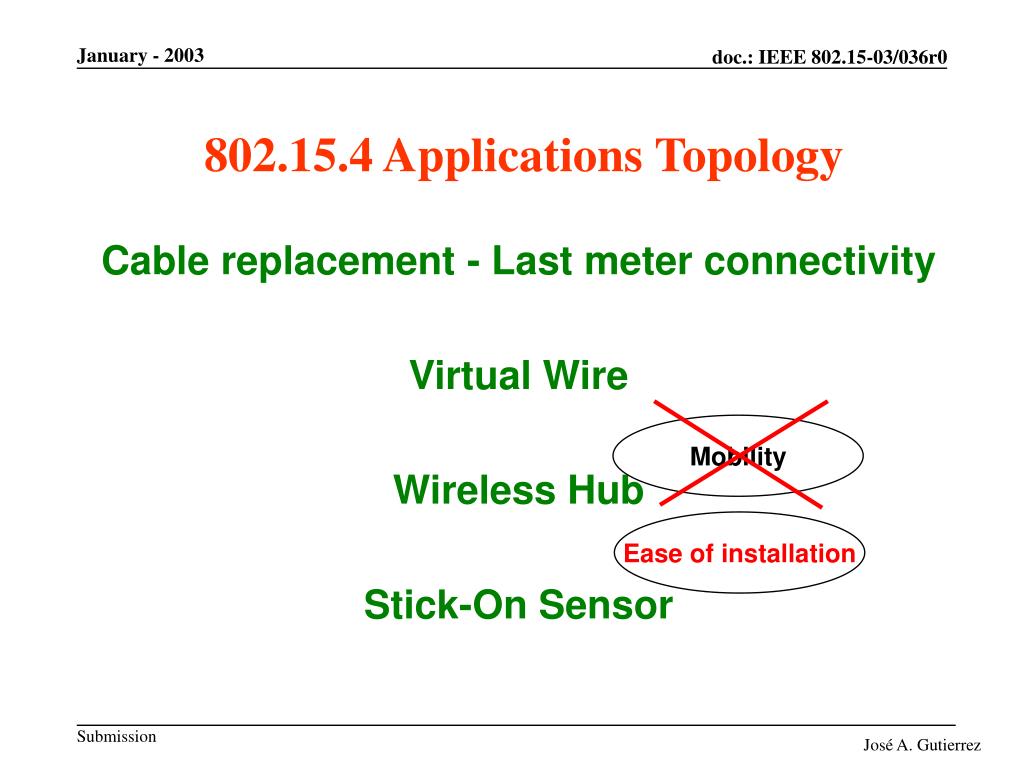 January - 2003

doc.: IEEE 802.15-03/036r0

802.15.4 Applications Topology

Cable replacement - Last meter connectivity

Virtual Wire

Mobility

Wireless Hub

Ease of installation

Stick-On Sensor

Submission

José A. Gutierrez